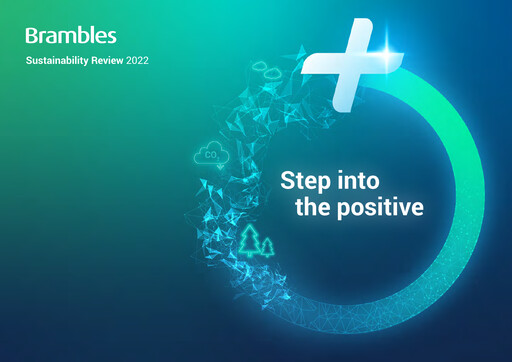 Brambles

Sustainability Review 2022

$CO_2$

Step into the positive